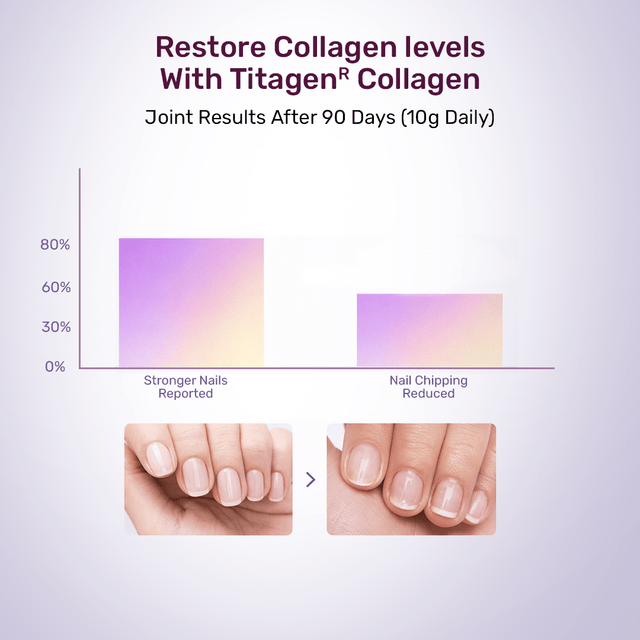 Restore Collagen levels With Titagen$^R$ Collagen

Joint Results After 90 Days (10g Daily)

80%
60%
30%
0%

Stronger Nails Reported

Nail Chipping Reduced

>